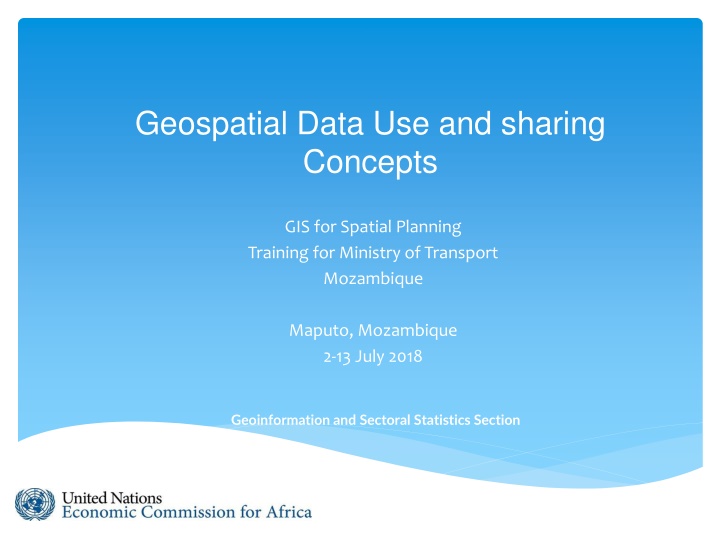 Geospatial Data Use and sharing Concepts

GIS for Spatial Planning
Training for Ministry of Transport
Mozambique

Maputo, Mozambique
2-13 July 2018

Geoinformation and Sectoral Statistics Section

United Nations
Economic Commission for Africa